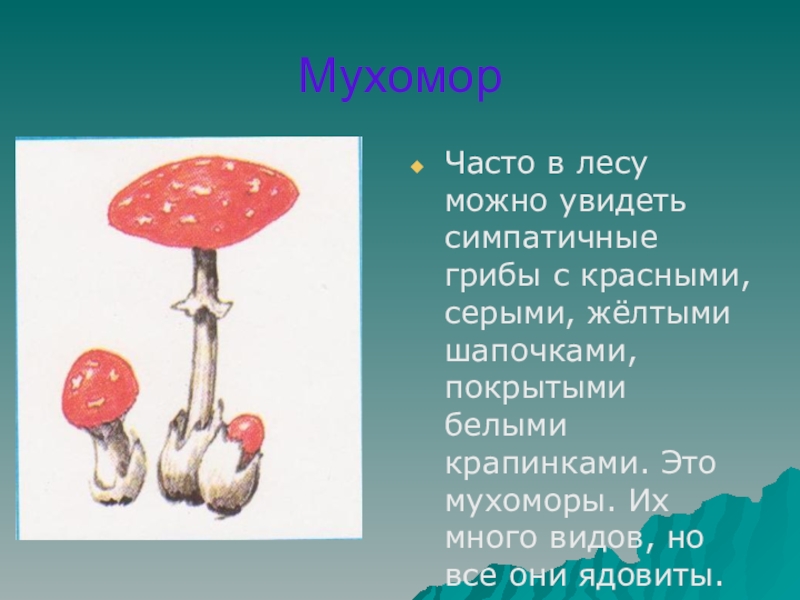 Мухомор

Часто в лесу можно увидеть симпатичные грибы с красными, серыми, жёлтыми шапочками, покрытыми белыми крапинками. Это мухоморы. Их много видов, но все они ядовиты.